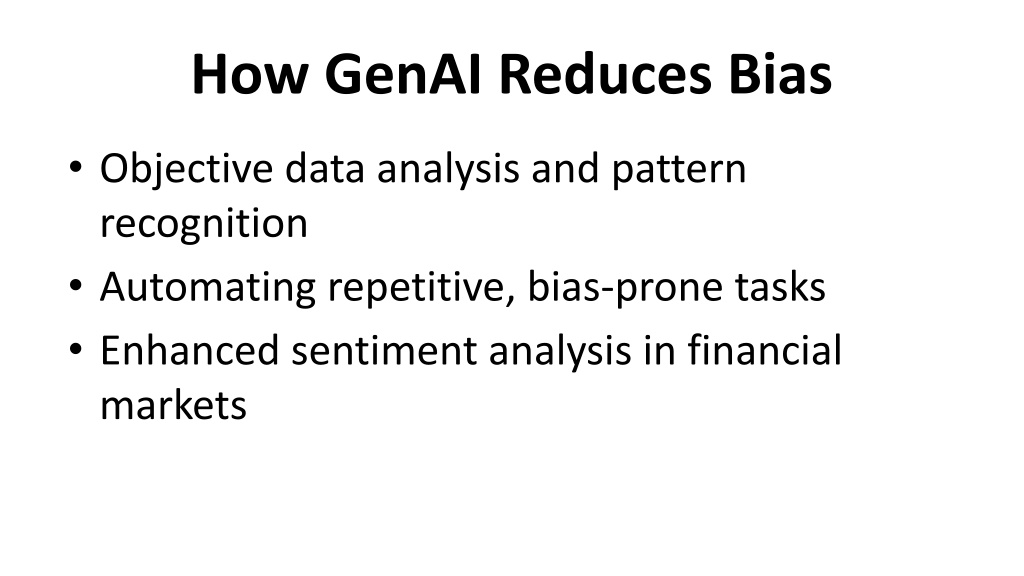 How GenAI Reduces Bias

• Objective data analysis and pattern recognition
• Automating repetitive, bias-prone tasks
• Enhanced sentiment analysis in financial markets